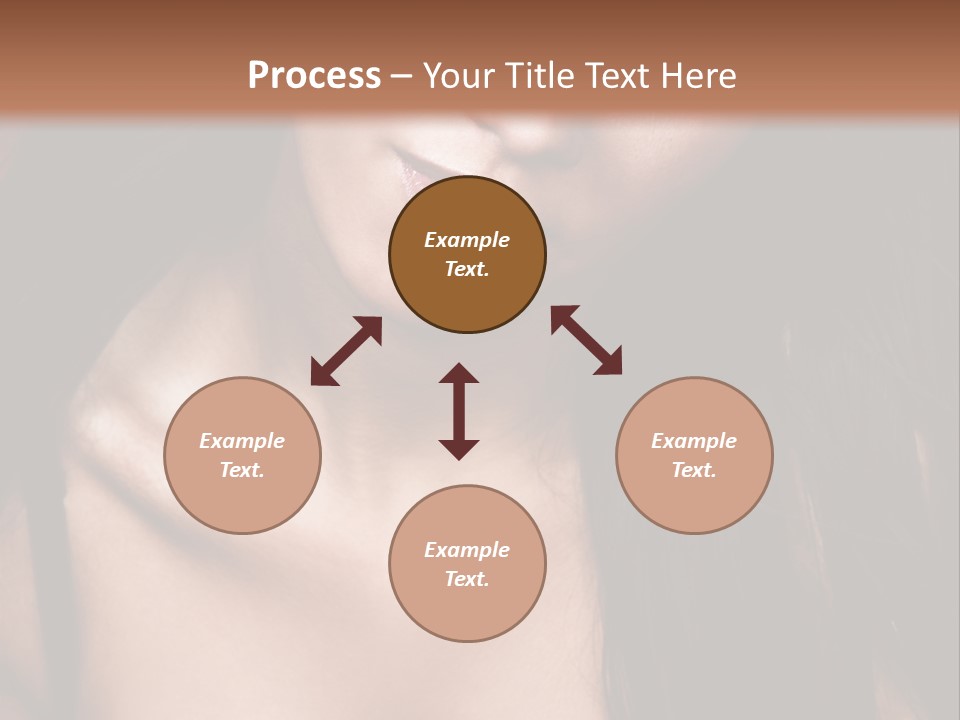 Process – Your Title Text Here

Example Text.

Example Text.

Example Text.

Example Text.